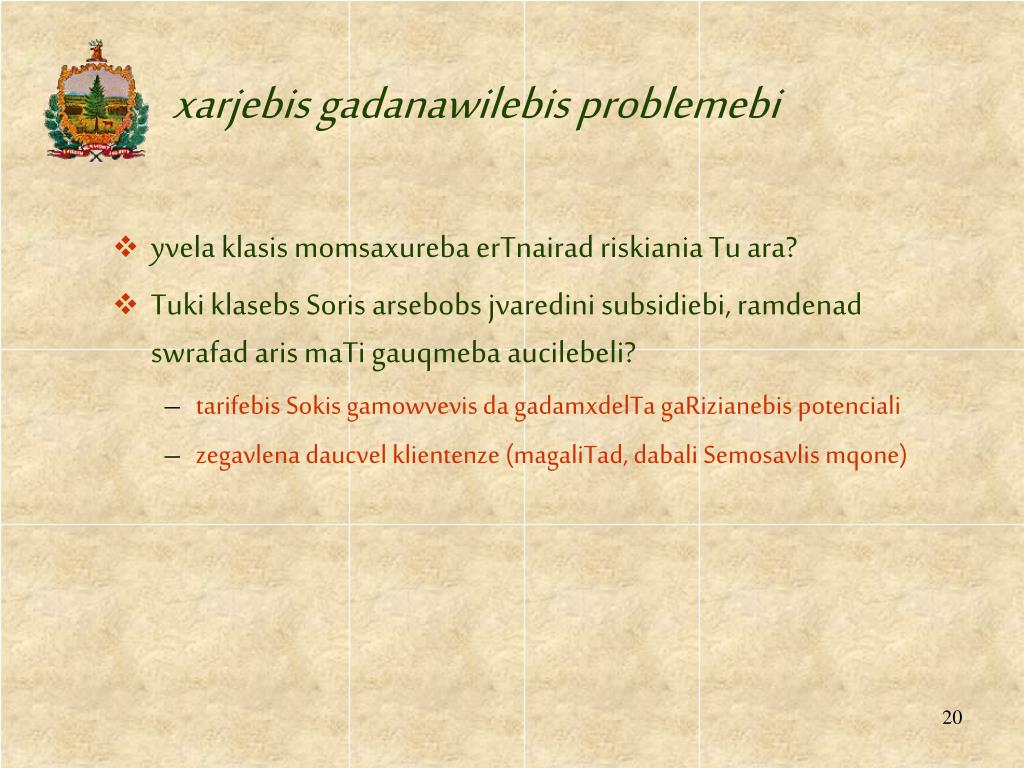 xarjebis gadanawilebis problemebi

❖ yvela klasis momsaxureba erTnairad riskiania Tu ara?

❖ Tuki klasebs Soris arsebobs jvaredini subsidiebi, ramdenad swrafad aris maTi gauqmeba aucilebeli?

– tarifebis Sokis gamowvevis da gadamxdelTa gaRizianebis potenciali

– zegavlena daucvel klientenze (magaliTad, dabali Semosavlis mqone)

20